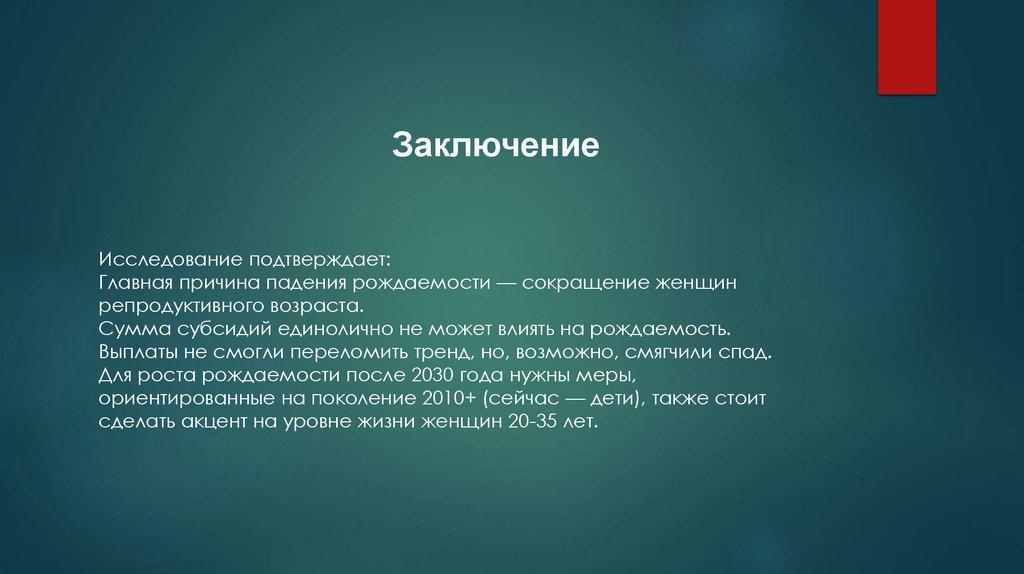 Заключение

Исследование подтверждает:
Главная причина падения рождаемости — сокращение женщин репродуктивного возраста.
Сумма субсидий единолично не может влиять на рождаемость.
Выплаты не смогли переломить тренд, но, возможно, смягчили спад.
Для роста рождаемости после 2030 года нужны меры, ориентированные на поколение 2010+ (сейчас — дети), также стоит сделать акцент на уровне жизни женщин 20-35 лет.